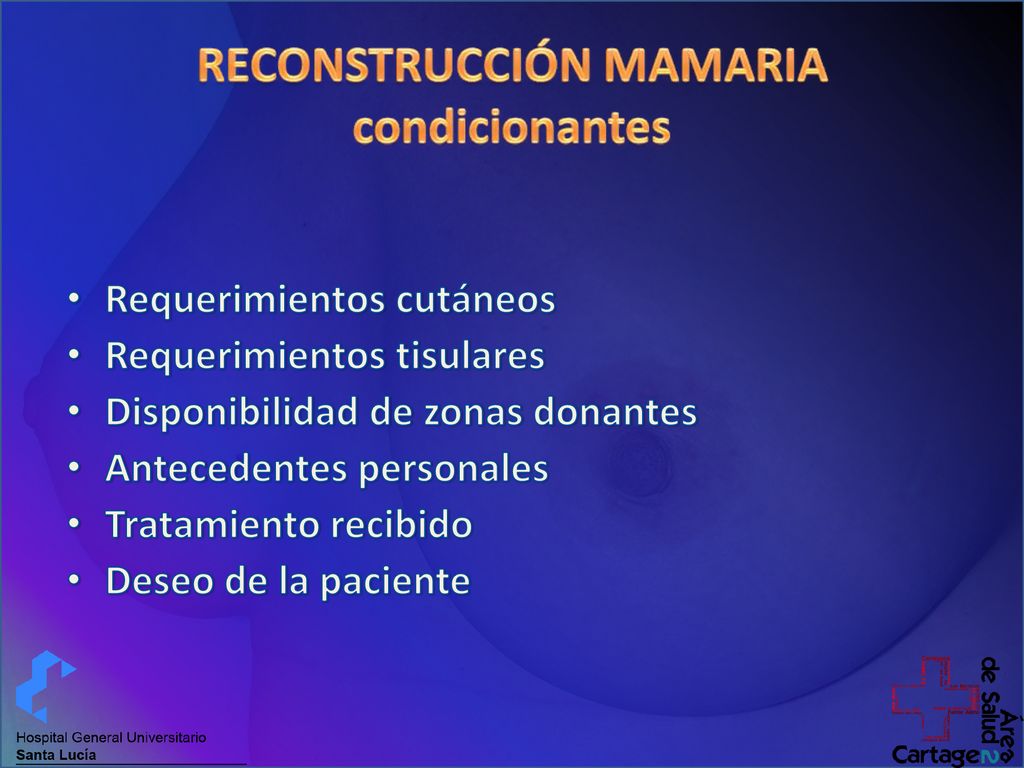 RECONSTRUCCIÓN MAMARIA
condicionantes

• Requerimientos cutáneos
• Requerimientos tisulares
• Disponibilidad de zonas donantes
• Antecedentes personales
• Tratamiento recibido
• Deseo de la paciente

Hospital General Universitario
Santa Lucía

Área de Salud 2
Cartagena